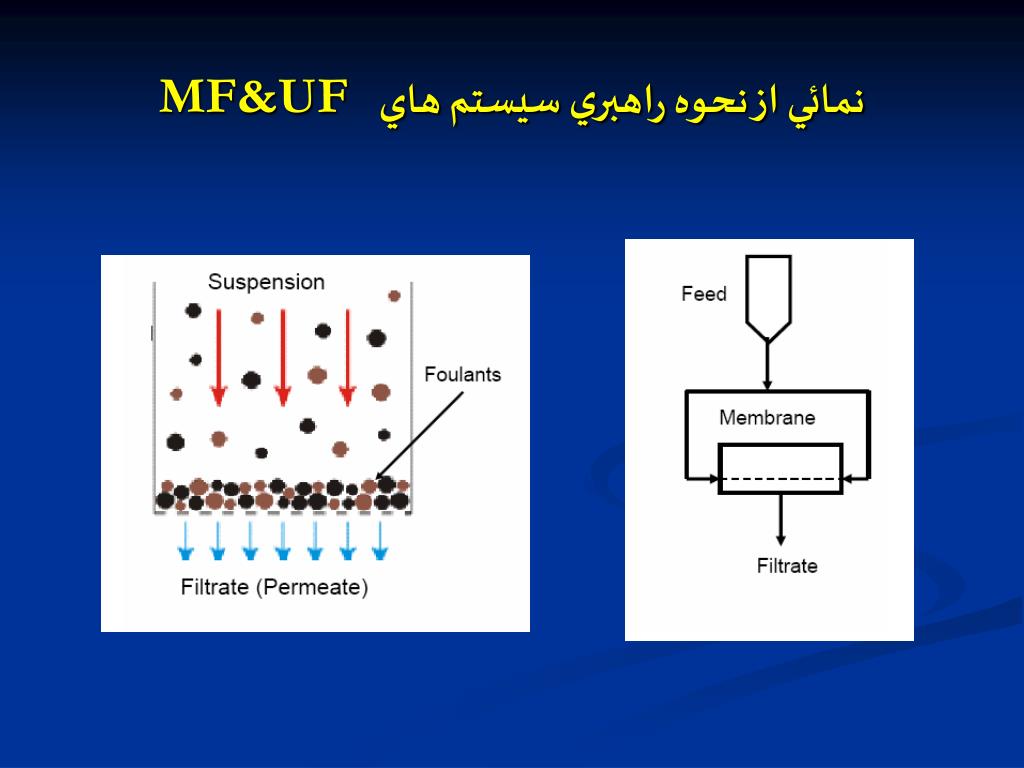 نمائي ازنحوه راهبري سيستم هاي MF&UF

Suspension

Foulants

Filtrate (Permeate)

Feed

Membrane

Filtrate